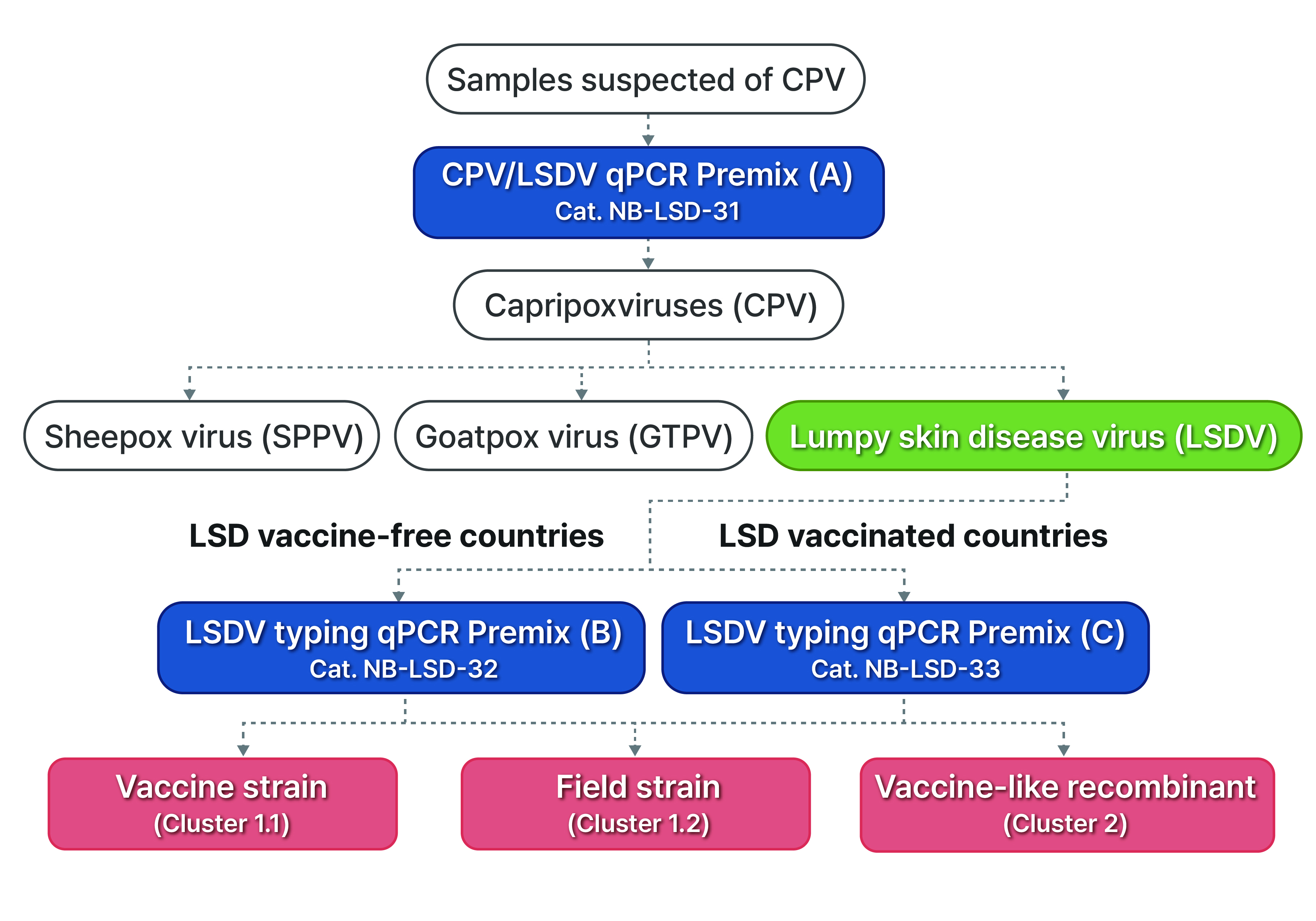 Samples suspected of CPV

CPV/LSDV qPCR Premix (A)
Cat. NB-LSD-31

Capripoxviruses (CPV)

Sheepox virus (SPPV)

Goatpox virus (GTPV)

Lumpy skin disease virus (LSDV)

LSD vaccine-free countries

LSD vaccinated countries

LSDV typing qPCR Premix (B)
Cat. NB-LSD-32

LSDV typing qPCR Premix (C)
Cat. NB-LSD-33

Vaccine strain
(Cluster 1.1)

Field strain
(Cluster 1.2)

Vaccine-like recombinant
(Cluster 2)